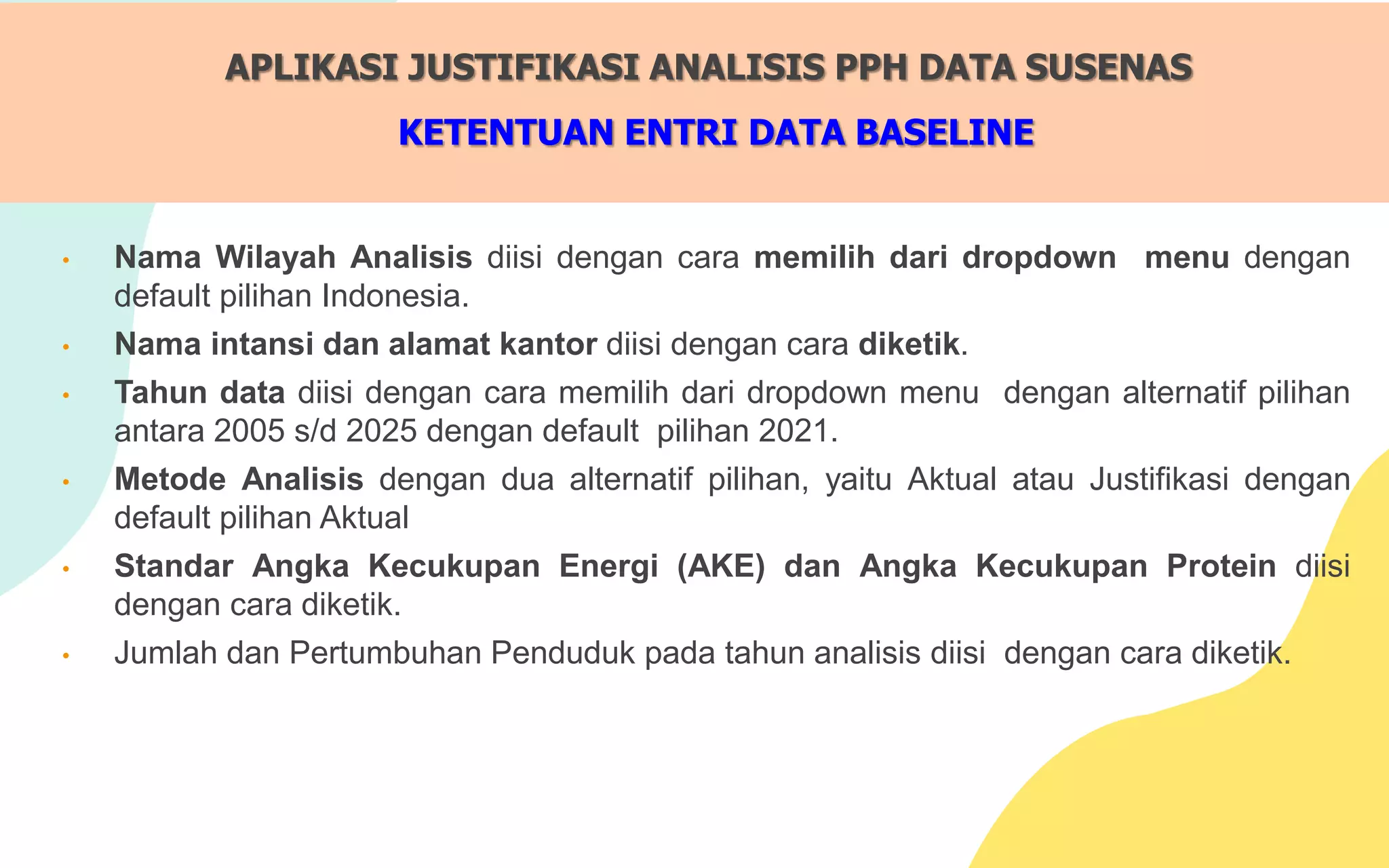 APLIKASI JUSTIFIKASI ANALISIS PPH DATA SUSENAS

KETENTUAN ENTRI DATA BASELINE

• Nama Wilayah Analisis diisi dengan cara memilih dari dropdown menu dengan default pilihan Indonesia.
• Nama intansi dan alamat kantor diisi dengan cara diketik.
• Tahun data diisi dengan cara memilih dari dropdown menu dengan alternatif pilihan antara 2005 s/d 2025 dengan default pilihan 2021.
• Metode Analisis dengan dua alternatif pilihan, yaitu Aktual atau Justifikasi dengan default pilihan Aktual
• Standar Angka Kecukupan Energi (AKE) dan Angka Kecukupan Protein diisi dengan cara diketik.
• Jumlah dan Pertumbuhan Penduduk pada tahun analisis diisi dengan cara diketik.